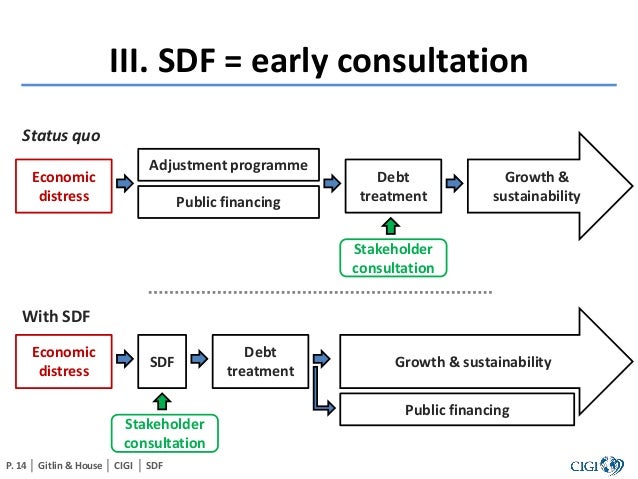 III. SDF = early consultation

Status quo

Economic distress

Adjustment programme

Public financing

Debt treatment

Growth & sustainability

Stakeholder consultation

With SDF

Economic distress

SDF

Debt treatment

Growth & sustainability

Public financing

Stakeholder consultation

P. 14 | Gitlin & House | CIGI | SDF

CIGI